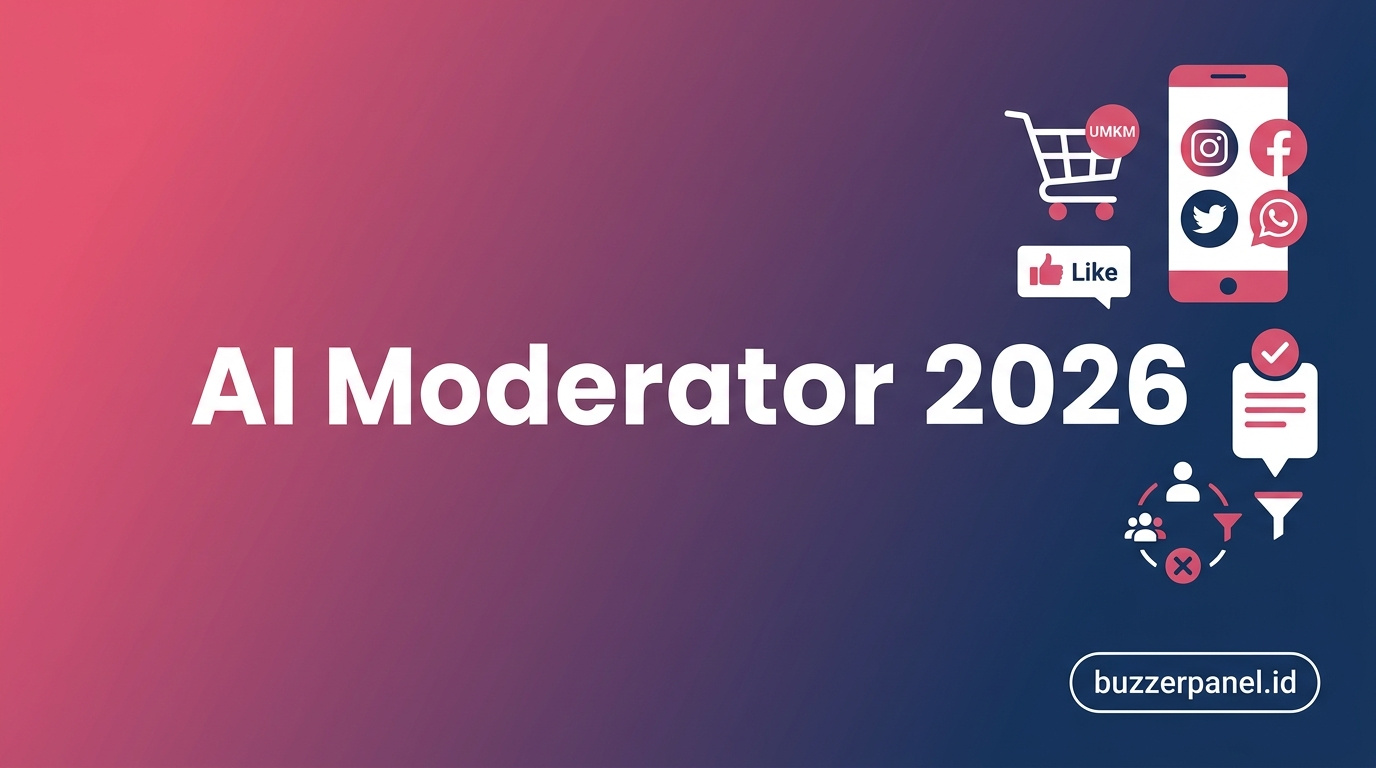 UMKM

Like

AI Moderator 2026

buzzerpanel.id